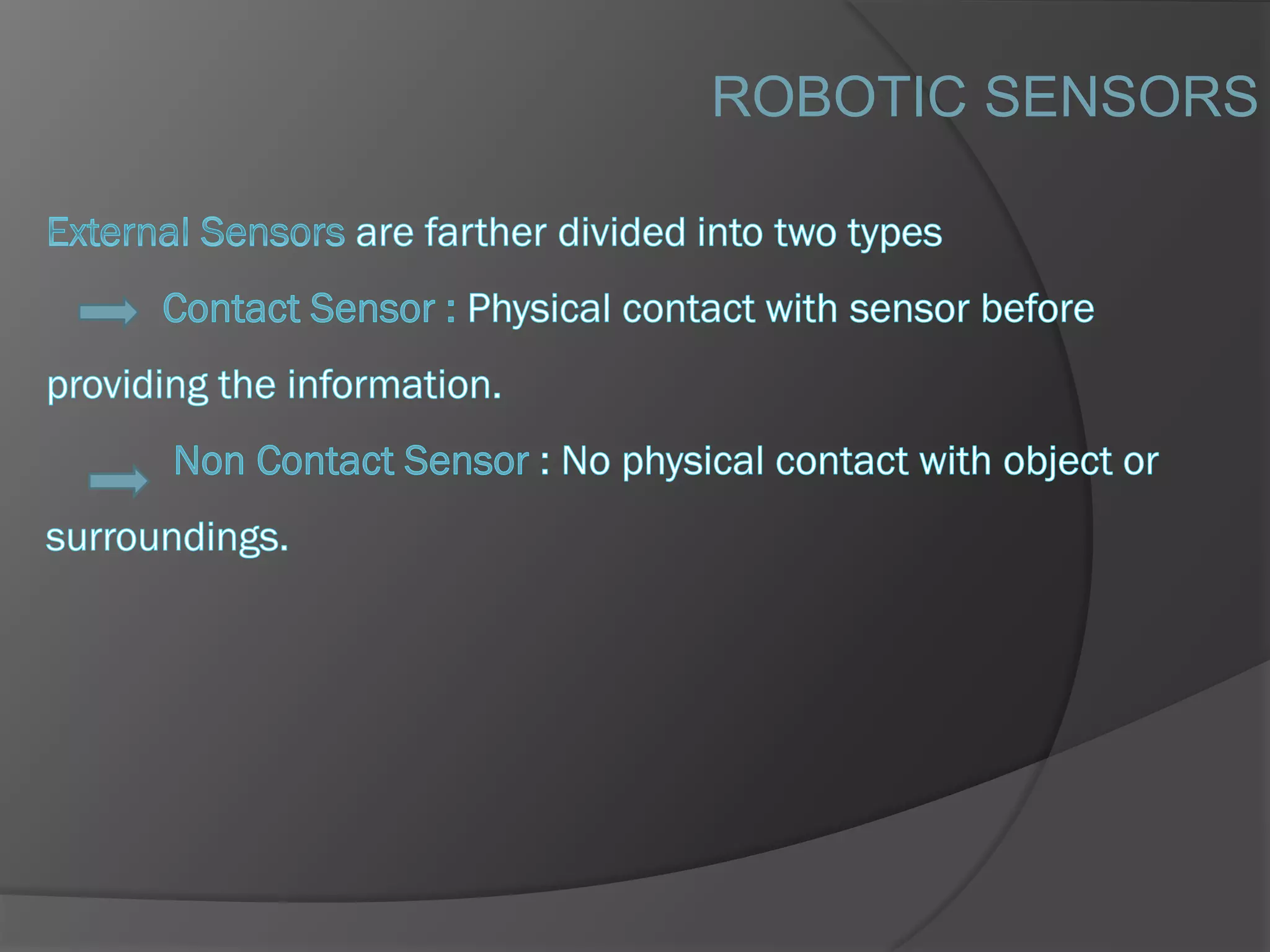 ROBOTIC SENSORS

External Sensors are farther divided into two types

Contact Sensor : Physical contact with sensor before providing the information.

Non Contact Sensor : No physical contact with object or surroundings.